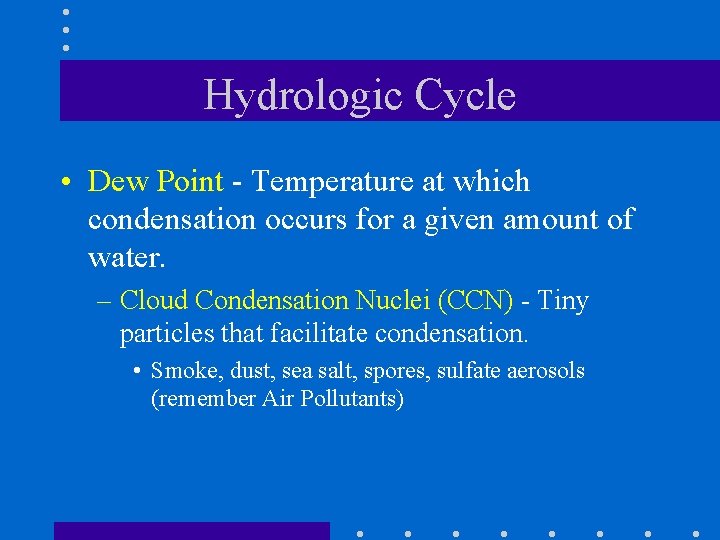 Hydrologic Cycle

• Dew Point - Temperature at which condensation occurs for a given amount of water.

– Cloud Condensation Nuclei (CCN) - Tiny particles that facilitate condensation.

• Smoke, dust, sea salt, spores, sulfate aerosols (remember Air Pollutants)